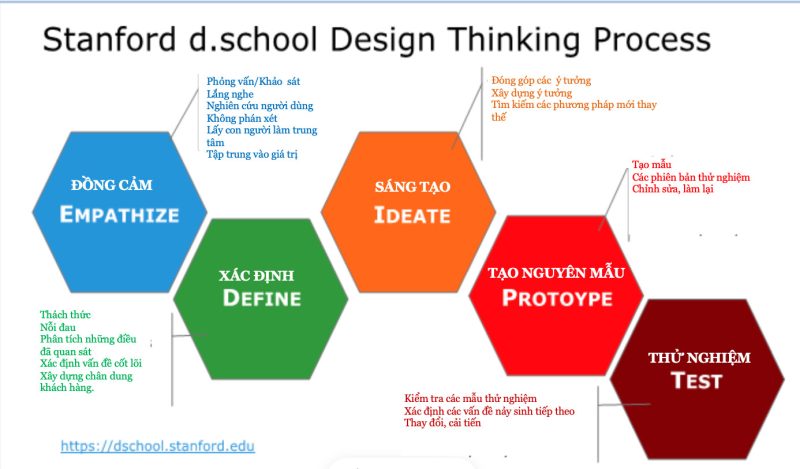 Stanford d.school Design Thinking Process

Phỏng vấn/Khảo sát
Lắng nghe
Nghiên cứu người dùng
Không phán xét
Lấy con người làm trung tâm
Tập trung vào giá trị

ĐỒNG CẢM
EMPATHIZE

XÁC ĐỊNH
DEFINE

Thách thức
Nỗi đau
Phân tích những điều đã quan sát
Xác định vấn đề cốt lõi
Xây dựng chân dung khách hàng.

Đóng góp các ý tưởng
Xây dựng ý tưởng
Tìm kiếm các phương pháp mới thay thế

SÁNG TẠO
IDEATE

Tạo mẫu
Các phiên bản thử nghiệm
Chỉnh sửa, làm lại

TẠO NGUYÊN MẪU
PROTOYPE

THỬ NGHIỆM
TEST

Kiểm tra các mẫu thử nghiệm
Xác định các vấn đề nảy sinh tiếp theo
Thay đổi, cải tiến

https://dschool.stanford.edu